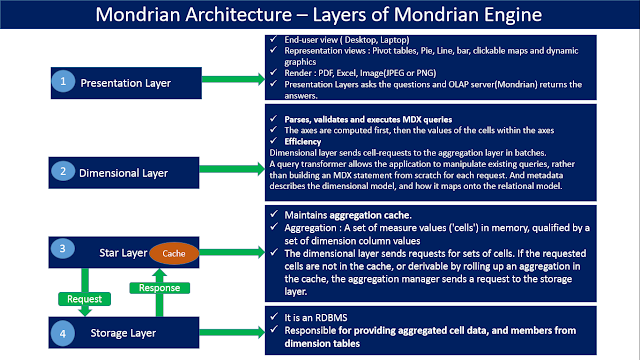 Mondrian Architecture – Layers of Mondrian Engine

1 Presentation Layer

✓ End-user view ( Desktop, Laptop)
✓ Representation views : Pivot tables, Pie, Line, bar, clickable maps and dynamic graphics
✓ Render : PDF, Excel, Image(JPEG or PNG)
✓ Presentation Layers asks the questions and OLAP server(Mondrian) returns the answers.

2 Dimensional Layer

✓ Parses, validates and executes MDX queries
✓ The axes are computed first, then the values of the cells within the axes
✓ Efficiency
Dimensional layer sends cell-requests to the aggregation layer in batches.
A query transformer allows the application to manipulate existing queries, rather than building an MDX statement from scratch for each request. And metadata describes the dimensional model, and how it maps onto the relational model.

3 Star Layer Cache

✓ Maintains aggregation cache.
✓ Aggregation : A set of measure values ('cells') in memory, qualified by a set of dimension column values
✓ The dimensional layer sends requests for sets of cells. If the requested cells are not in the cache, or derivable by rolling up an aggregation in the cache, the aggregation manager sends a request to the storage layer.

Request

Response

4 Storage Layer

✓ It is an RDBMS
✓ Responsible for providing aggregated cell data, and members from dimension tables